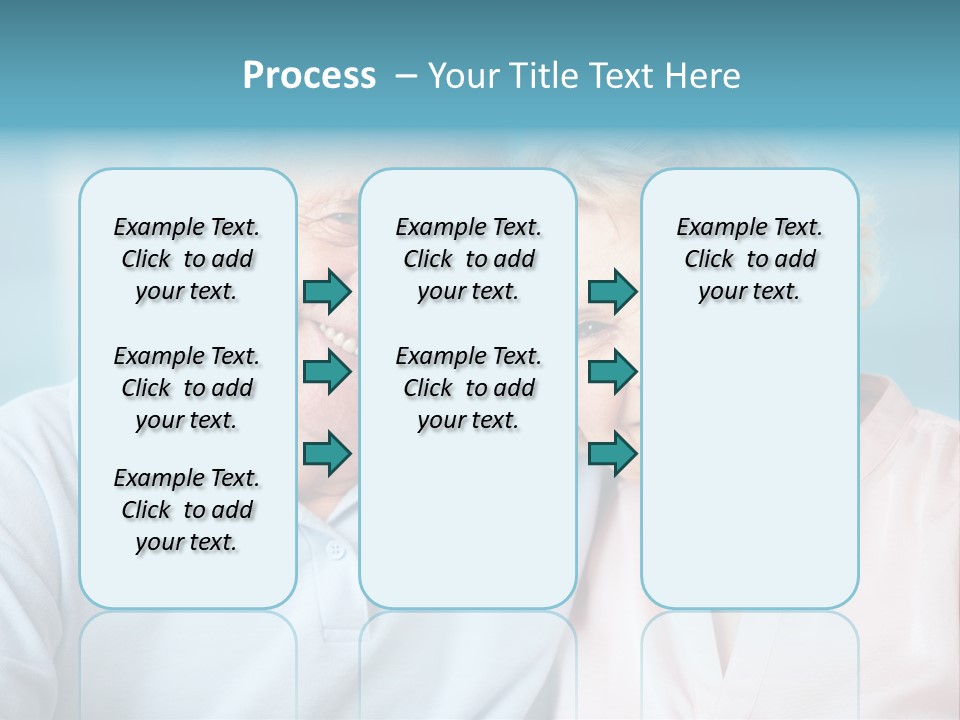 Process – Your Title Text Here

Example Text. Click to add your text.

Example Text. Click to add your text.

Example Text. Click to add your text.

Example Text. Click to add your text.

Example Text. Click to add your text.

Example Text. Click to add your text.